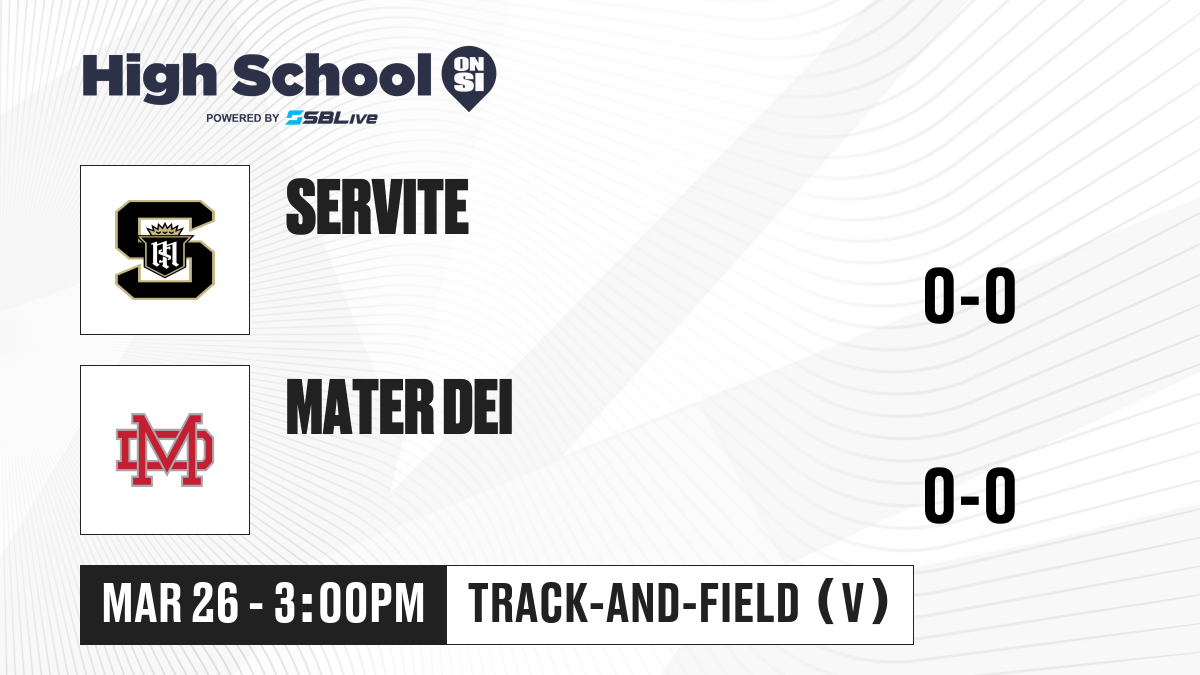 High School ON SI
POWERED BY SBLive

SERVITE

0-0

MATER DEI

0-0

MAR 26 - 3:00PM

TRACK-AND-FIELD (V)